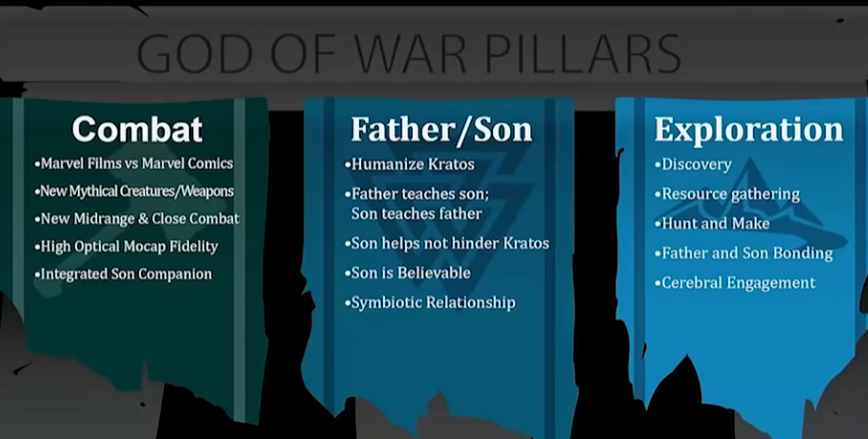 GOD OF WAR PILLARS

Combat
•Marvel Films vs Marvel Comics
•New Mythical Creatures/Weapons
•New Midrange & Close Combat
•High Optical Mocap Fidelity
•Integrated Son Companion

Father/Son
•Humanize Kratos
•Father teaches son; Son teaches father
•Son helps not hinder Kratos
•Son is Believable
•Symbiotic Relationship

Exploration
•Discovery
•Resource gathering
•Hunt and Make
•Father and Son Bonding
•Cerebral Engagement